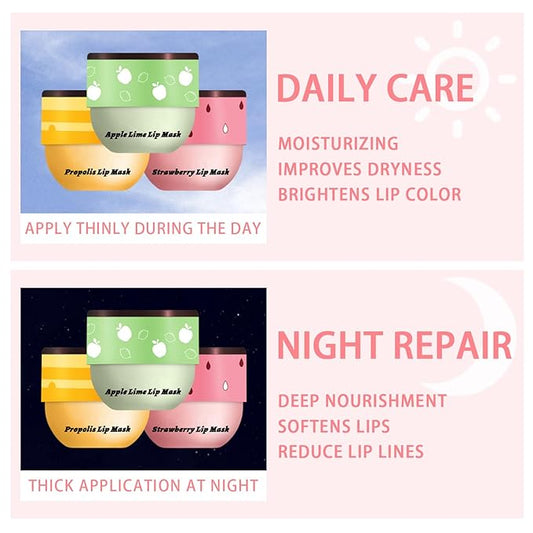 Apple Lime Lip Mask
Propolis Lip Mask
Strawberry Lip Mask

APPLY THINLY DURING THE DAY

DAILY CARE

MOISTURIZING
IMPROVES DRYNESS
BRIGHTENS LIP COLOR

Apple Lime Lip Mask
Propolis Lip Mask
Strawberry Lip Mask

THICK APPLICATION AT NIGHT

NIGHT REPAIR

DEEP NOURISHMENT
SOFTENS LIPS
REDUCE LIP LINES